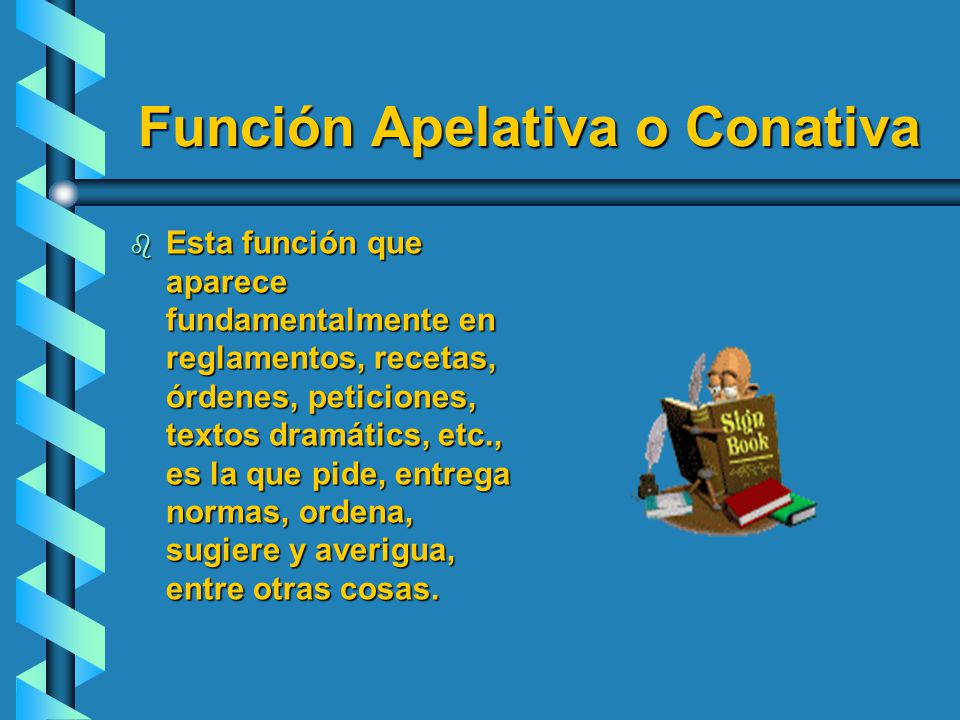 Función Apelativa o Conativa

Esta función que aparece fundamentalmente en reglamentos, recetas, órdenes, peticiones, textos dramátics, etc., es la que pide, entrega normas, ordena, sugiere y averigua, entre otras cosas.

Sign Book